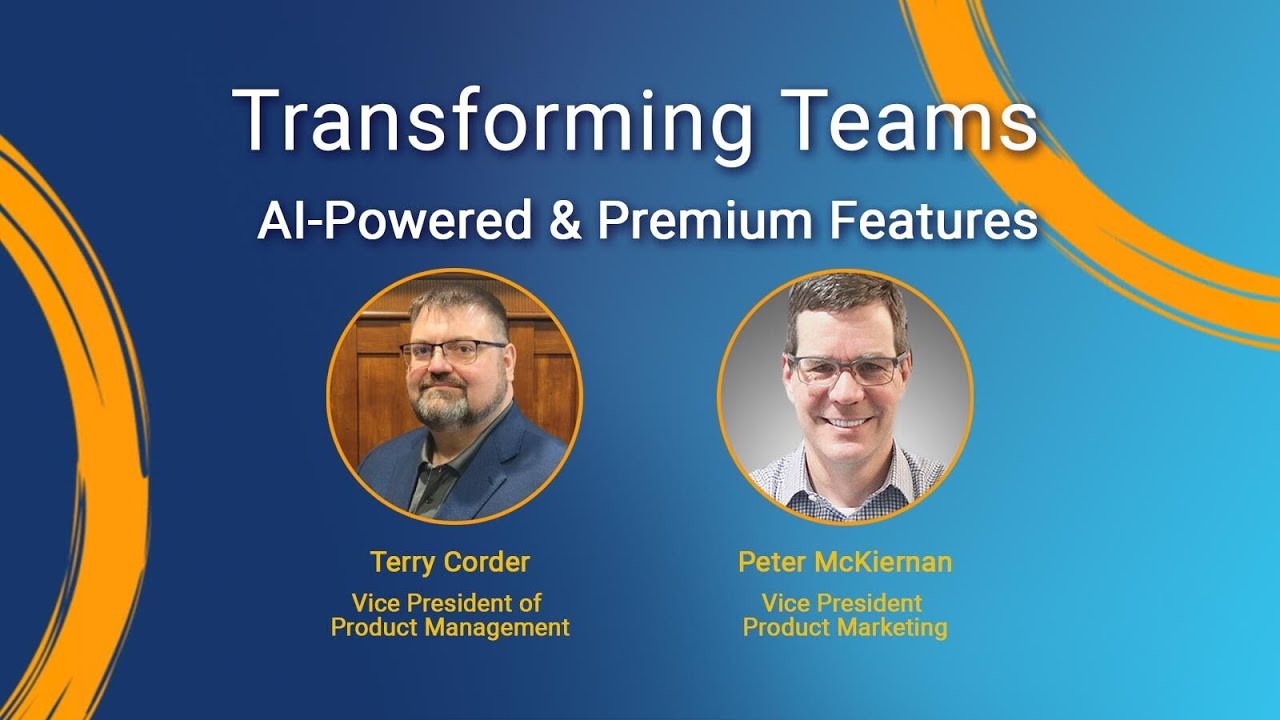 Transforming Teams
AI-Powered & Premium Features

Terry Corder
Vice President of Product Management

Peter McKiernan
Vice President Product Marketing